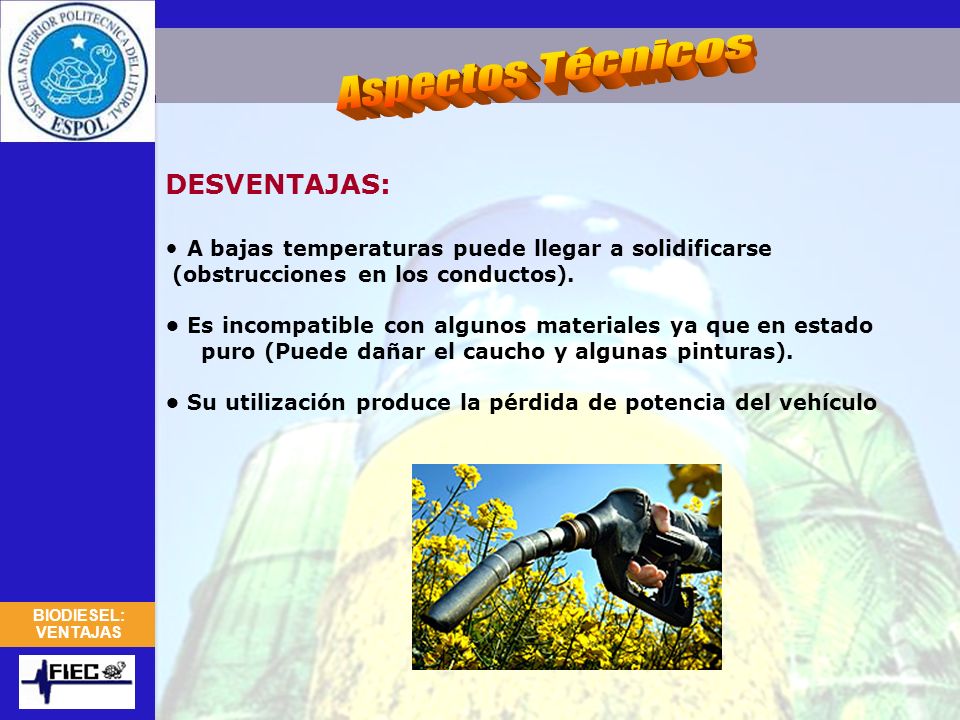 ESCUELA SUPERIOR POLITECNICA DEL LITORAL
ESPOL

Aspectos Técnicos

DESVENTAJAS:

• A bajas temperaturas puede llegar a solidificarse (obstrucciones en los conductos).

• Es incompatible con algunos materiales ya que en estado puro (Puede dañar el caucho y algunas pinturas).

• Su utilización produce la pérdida de potencia del vehículo

BIODIESEL: VENTAJAS

FIEC